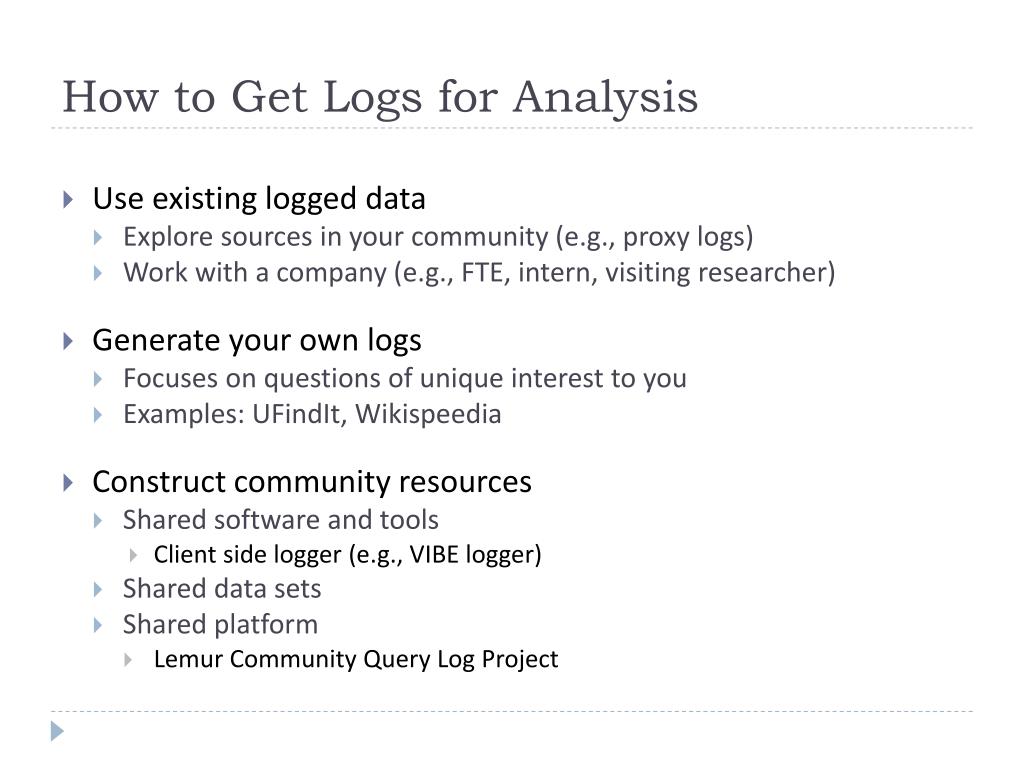 How to Get Logs for Analysis

Use existing logged data
Explore sources in your community (e.g., proxy logs)
Work with a company (e.g., FTE, intern, visiting researcher)

Generate your own logs
Focuses on questions of unique interest to you
Examples: UFindIt, Wikispeedia

Construct community resources
Shared software and tools
Client side logger (e.g., VIBE logger)
Shared data sets
Shared platform
Lemur Community Query Log Project